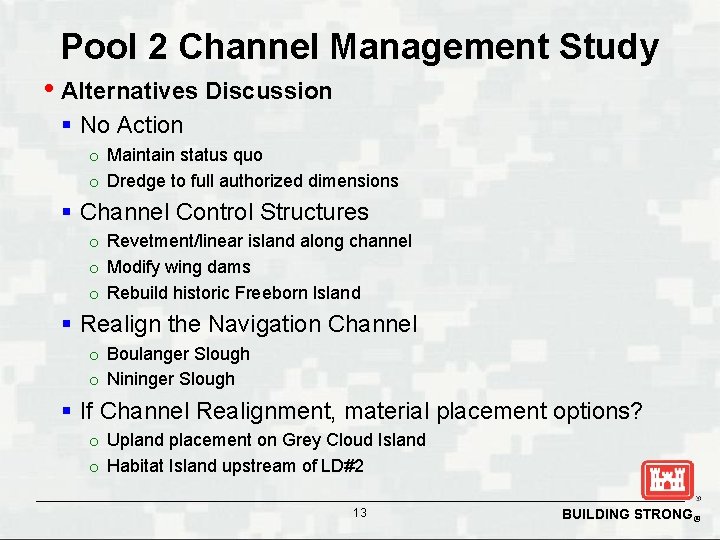 Pool 2 Channel Management Study

• Alternatives Discussion

▪ No Action

o Maintain status quo

o Dredge to full authorized dimensions

▪ Channel Control Structures

o Revetment/linear island along channel

o Modify wing dams

o Rebuild historic Freeborn Island

▪ Realign the Navigation Channel

o Boulanger Slough

o Nininger Slough

▪ If Channel Realignment, material placement options?

o Upland placement on Grey Cloud Island

o Habitat Island upstream of LD#2

13

BUILDING STRONG®